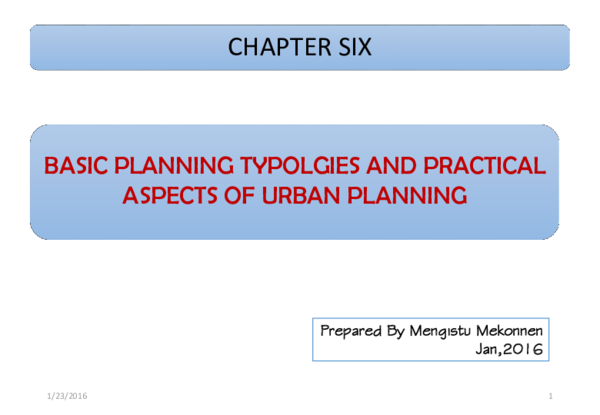 CHAPTER SIX

BASIC PLANNING TYPOLGIES AND PRACTICAL ASPECTS OF URBAN PLANNING

Prepared By Mengistu Mekonnen
Jan,2016

1/23/2016

1